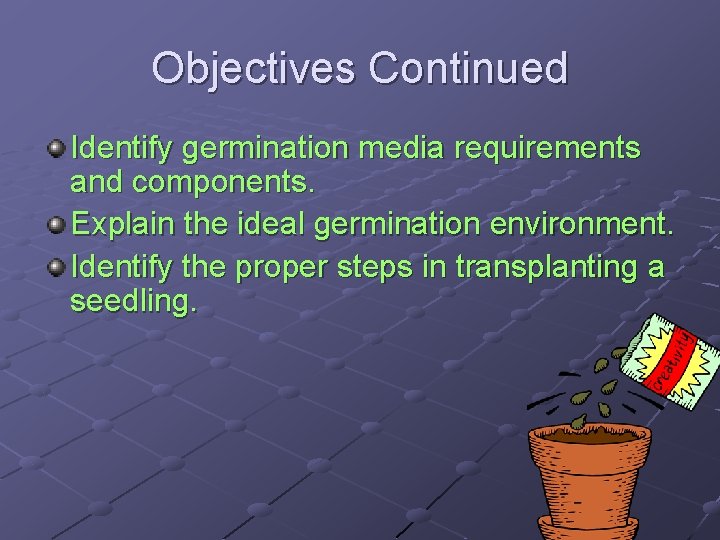 Objectives Continued

Identify germination media requirements and components.

Explain the ideal germination environment.

Identify the proper steps in transplanting a seedling.

creativity